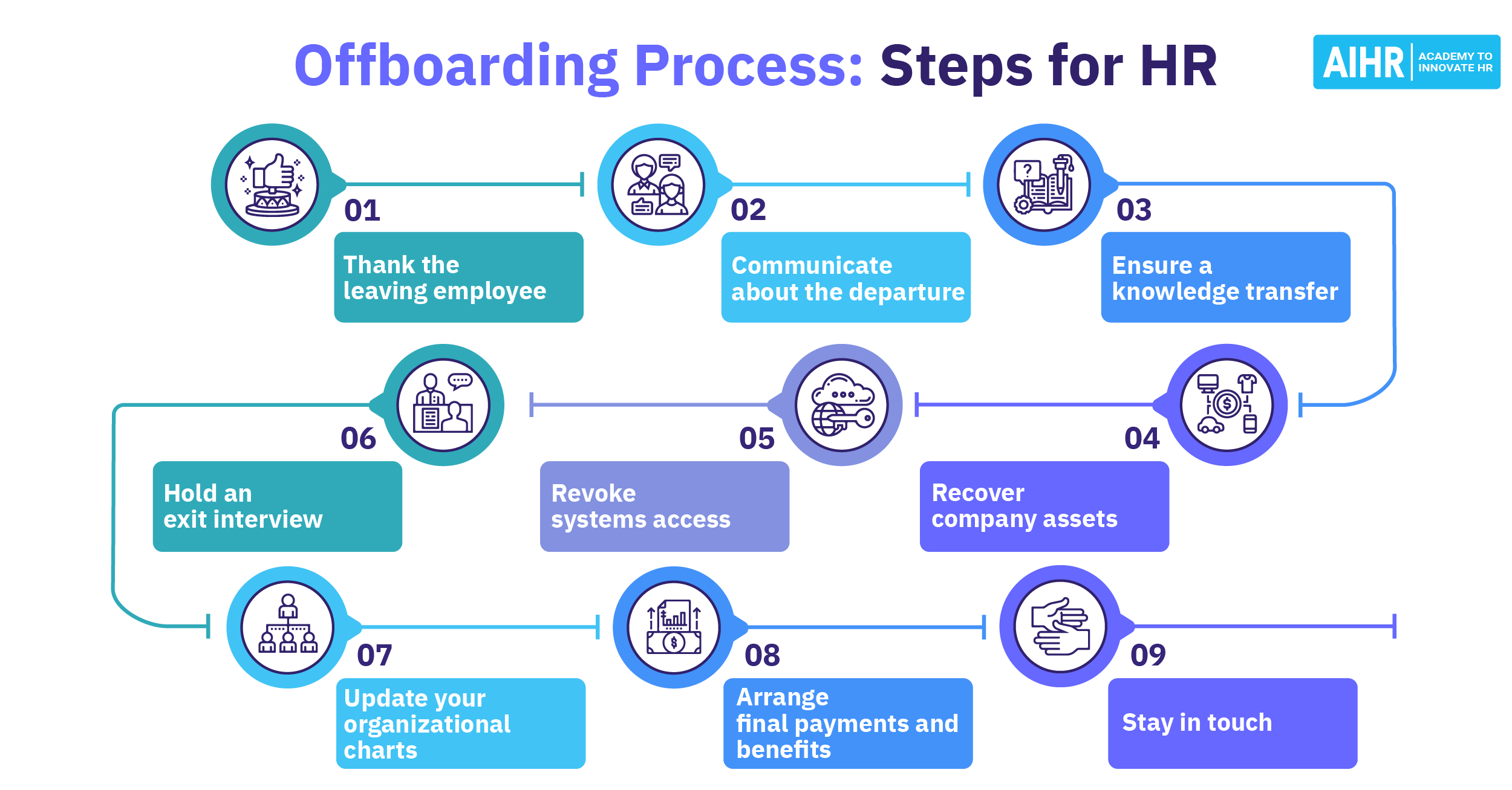 Offboarding Process: Steps for HR

AIHR ACADEMY TO INNOVATE HR

01
Thank the leaving employee

02
Communicate about the departure

03
Ensure a knowledge transfer

04
Recover company assets

05
Revoke systems access

06
Hold an exit interview

07
Update your organizational charts

08
Arrange final payments and benefits

09
Stay in touch